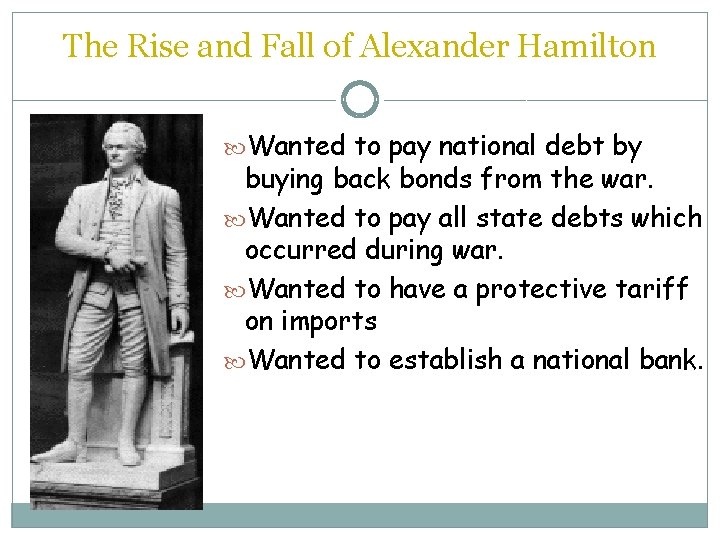 The Rise and Fall of Alexander Hamilton

Wanted to pay national debt by buying back bonds from the war.

Wanted to pay all state debts which occurred during war.

Wanted to have a protective tariff on imports

Wanted to establish a national bank.